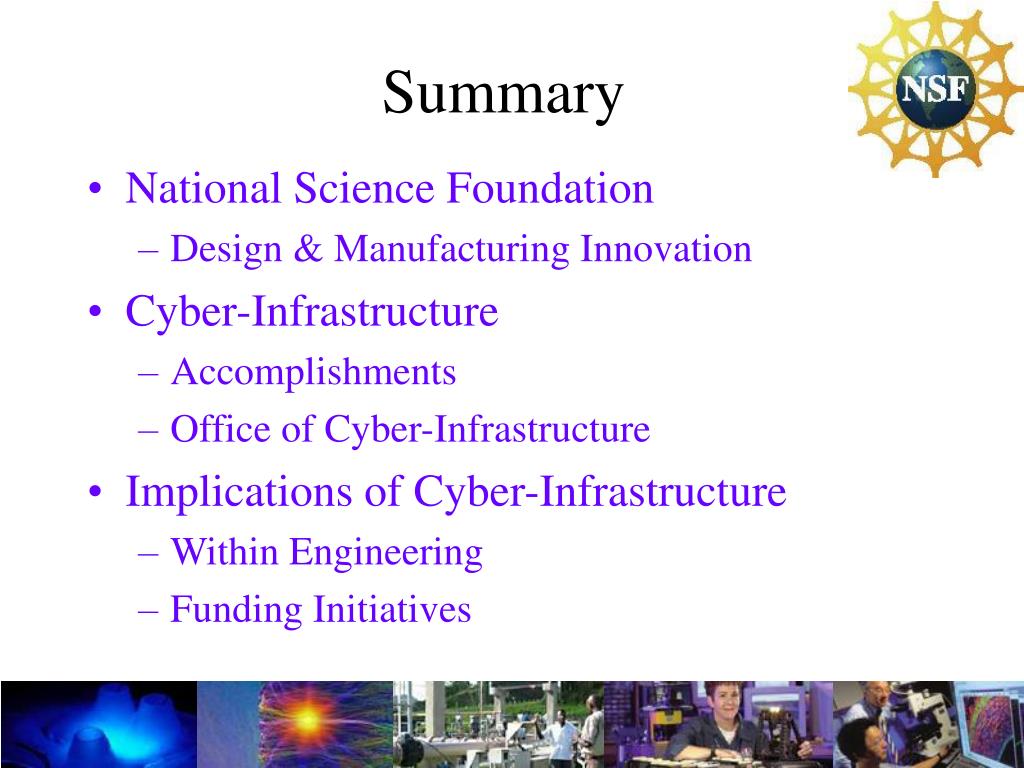 Summary

NSF

• National Science Foundation
– Design & Manufacturing Innovation
• Cyber-Infrastructure
– Accomplishments
– Office of Cyber-Infrastructure
• Implications of Cyber-Infrastructure
– Within Engineering
– Funding Initiatives